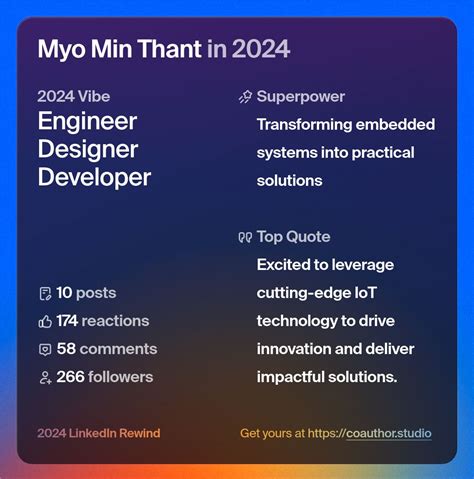 Myo Min Thant in 2024

2024 Vibe

Engineer
Designer
Developer

10 posts
174 reactions
58 comments
266 followers

Superpower

Transforming embedded systems into practical solutions

Top Quote

Excited to leverage cutting-edge IoT technology to drive innovation and deliver impactful solutions.

2024 LinkedIn Rewind

Get yours at https://coauthor.studio